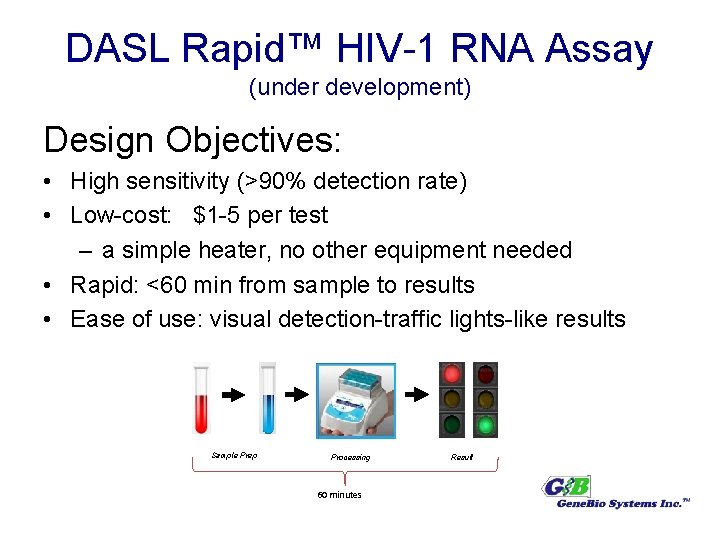 DASL Rapid™ HIV-1 RNA Assay
(under development)

Design Objectives:

• High sensitivity (>90% detection rate)
• Low-cost: $1-5 per test
– a simple heater, no other equipment needed
• Rapid: <60 min from sample to results
• Ease of use: visual detection-traffic lights-like results

Sample Prep
Processing
Result
60 minutes

GB
GeneBio Systems Inc.™